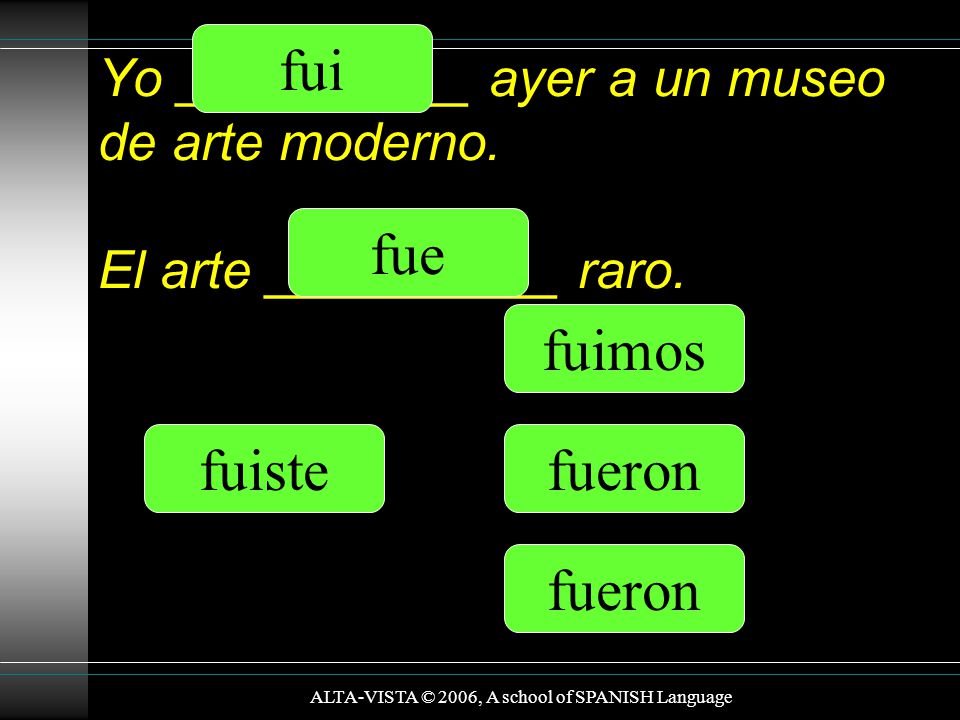 Yo fui ayer a un museo de arte moderno.

El arte fue raro.

fuimos

fuiste

fueron

fueron

ALTA-VISTA © 2006, A school of SPANISH Language